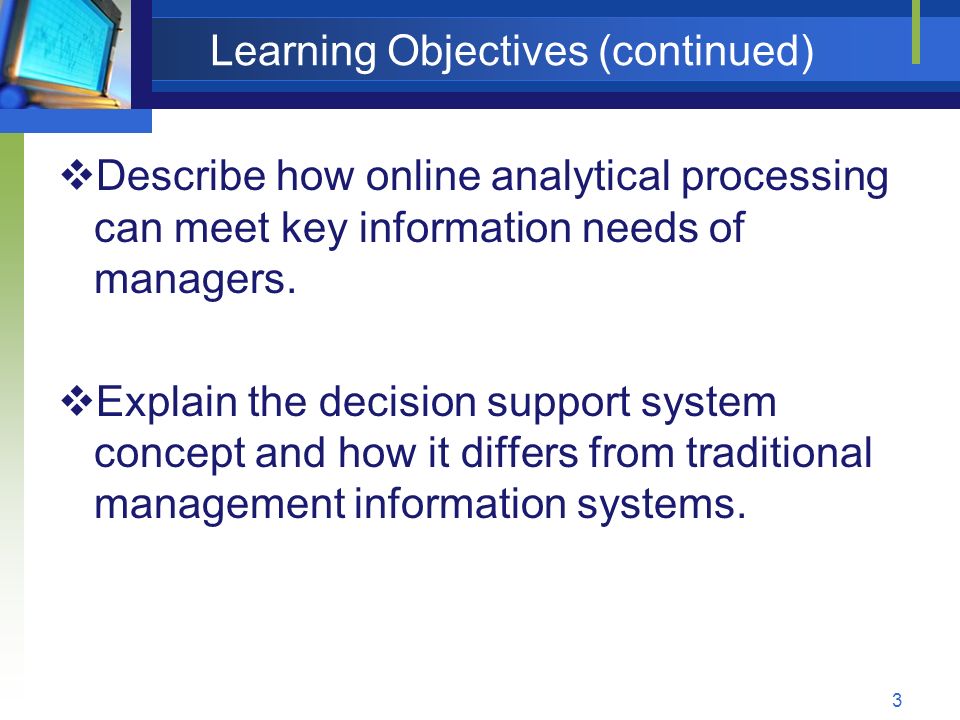 Learning Objectives (continued)

❖Describe how online analytical processing can meet key information needs of managers.

❖Explain the decision support system concept and how it differs from traditional management information systems.

3